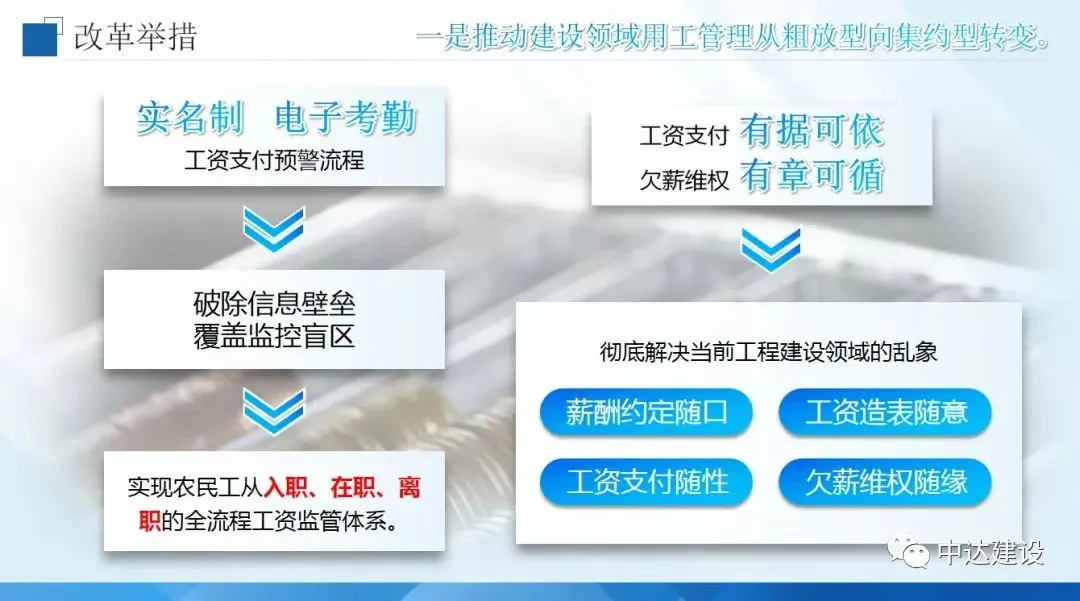 改革举措

一是推动建设领域用工管理从粗放型向集约型转变。

实名制 电子考勤
工资支付预警流程

破除信息壁垒
覆盖监控盲区

实现农民工从入职、在职、离职的全流程工资监管体系。

工资支付 有据可依
欠薪维权 有章可循

彻底解决当前工程建设领域的乱象

薪酬约定随口

工资造表随意

工资支付随性

欠薪维权随缘

中达建设